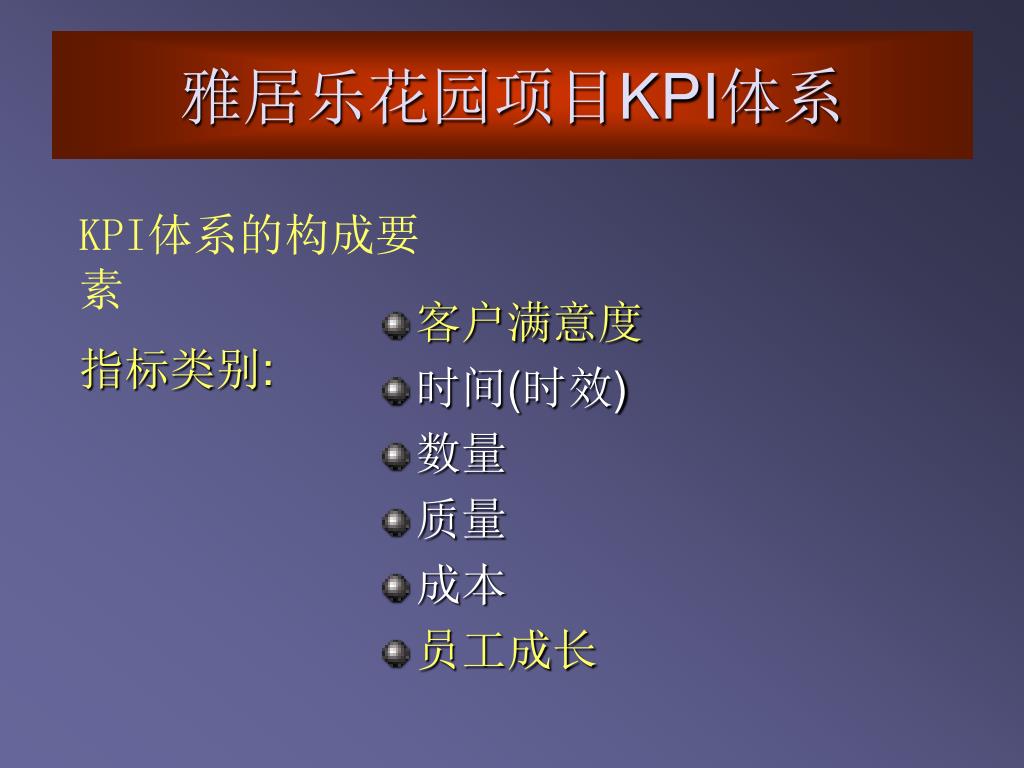 雅居乐花园项目KPI体系

KPI体系的构成要素

指标类别:

客户满意度
时间(时效)
数量
质量
成本
员工成长